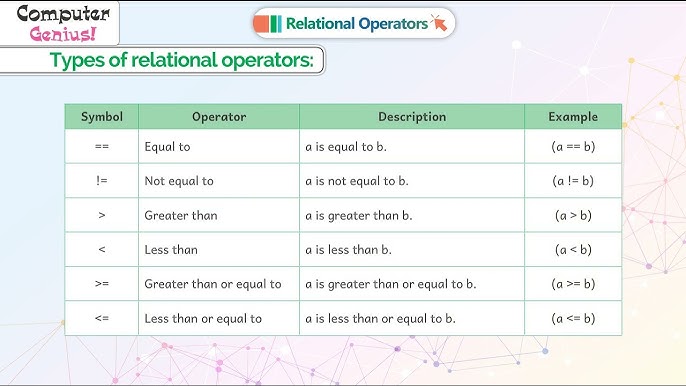 Computer Genius!

Relational Operators

Types of relational operators:

| Symbol | Operator | Description | Example |
|---|---|---|---|
| == | Equal to | a is equal to b. | (a == b) |
| != | Not equal to | a is not equal to b. | (a != b) |
| > | Greater than | a is greater than b. | (a > b) |
| < | Less than | a is less than b. | (a < b) |
| >= | Greater than or equal to | a is greater than or equal to b. | (a >= b) |
| <= | Less than or equal to | a is less than or equal to b. | (a <= b) |